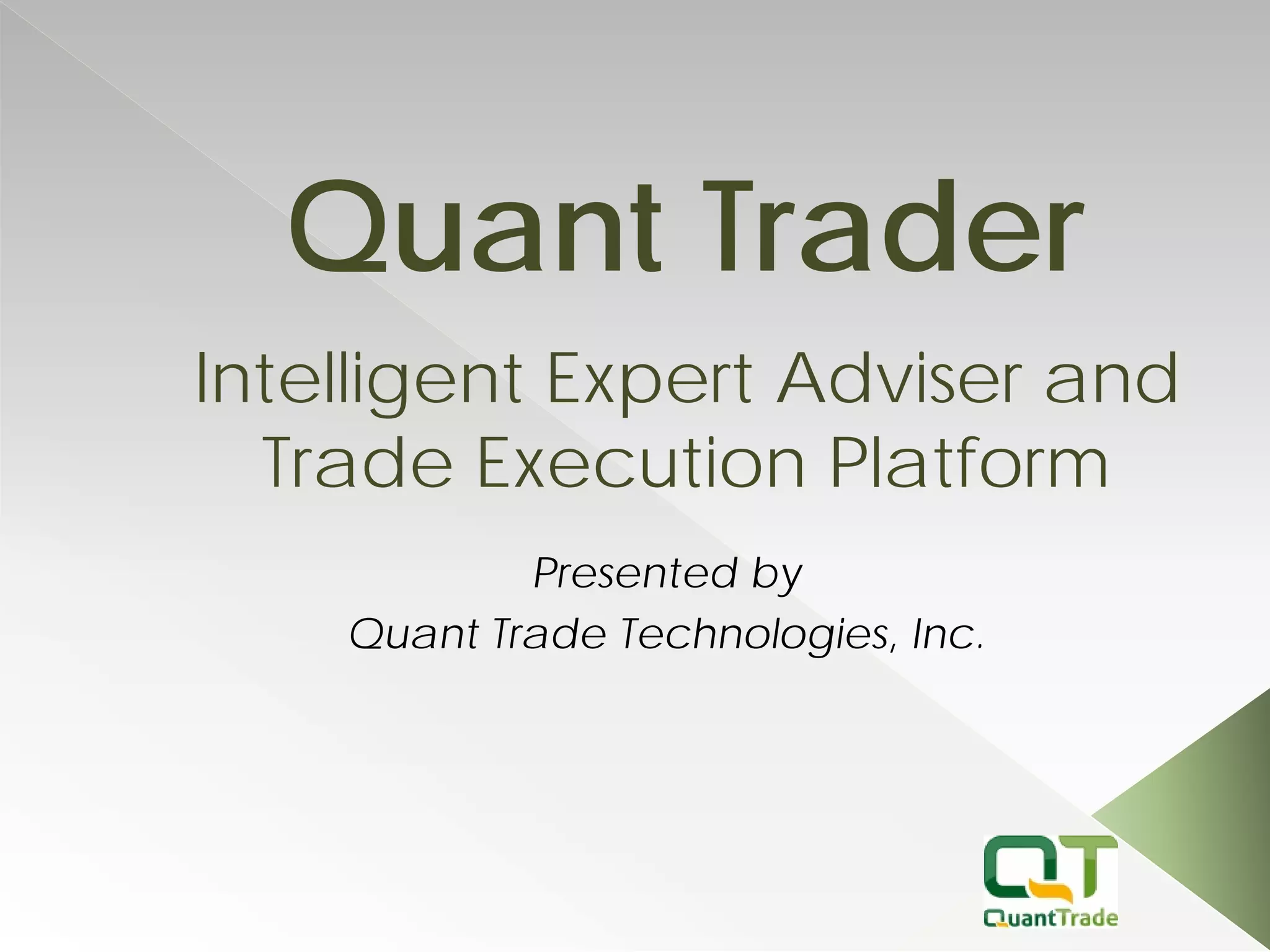 Quant Trader

Intelligent Expert Adviser and Trade Execution Platform

Presented by
Quant Trade Technologies, Inc.

QT
QuantTrade